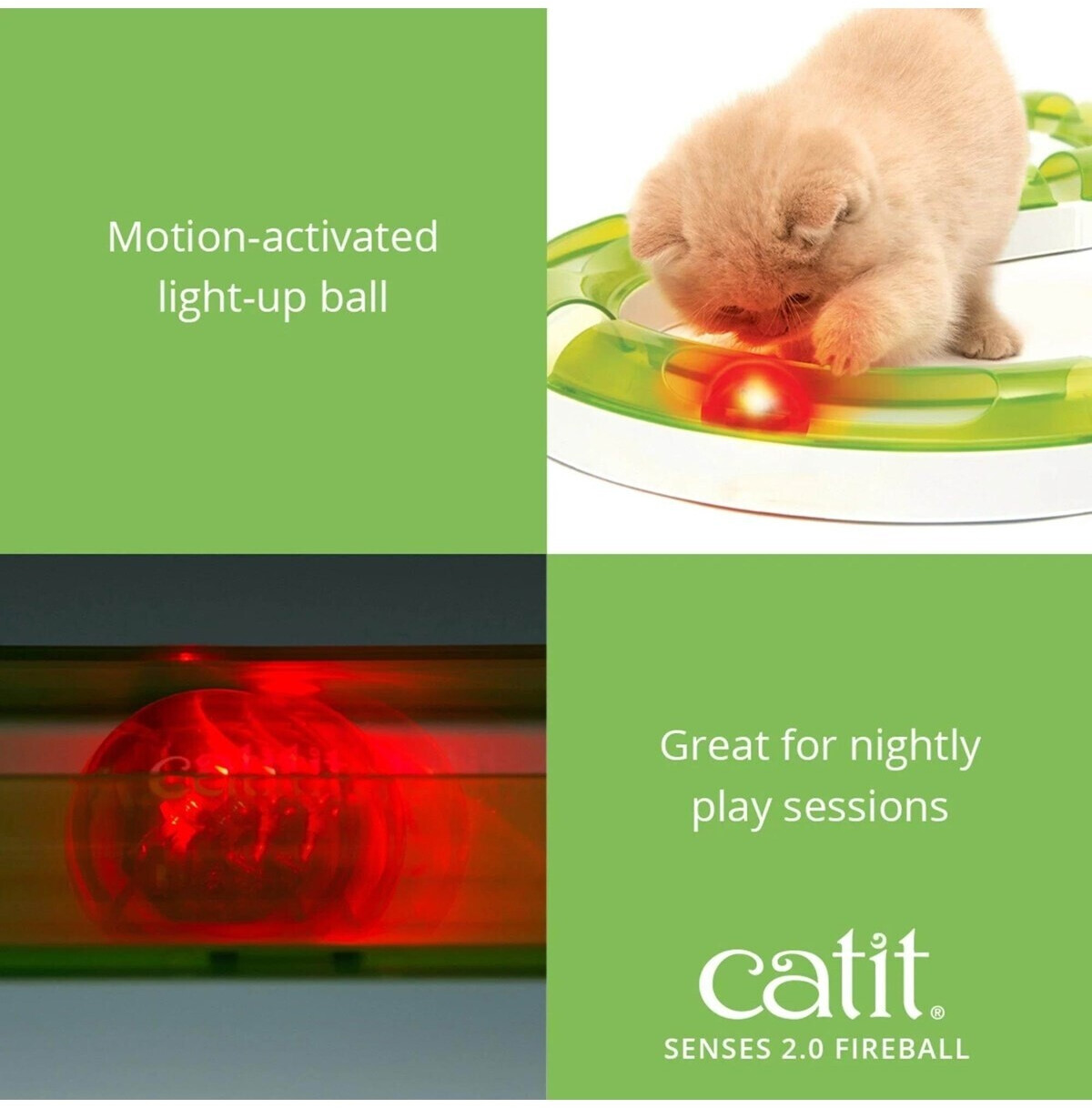 Motion-activated light-up ball

catit

Great for nightly play sessions

catit®
SENSES 2.0 FIREBALL